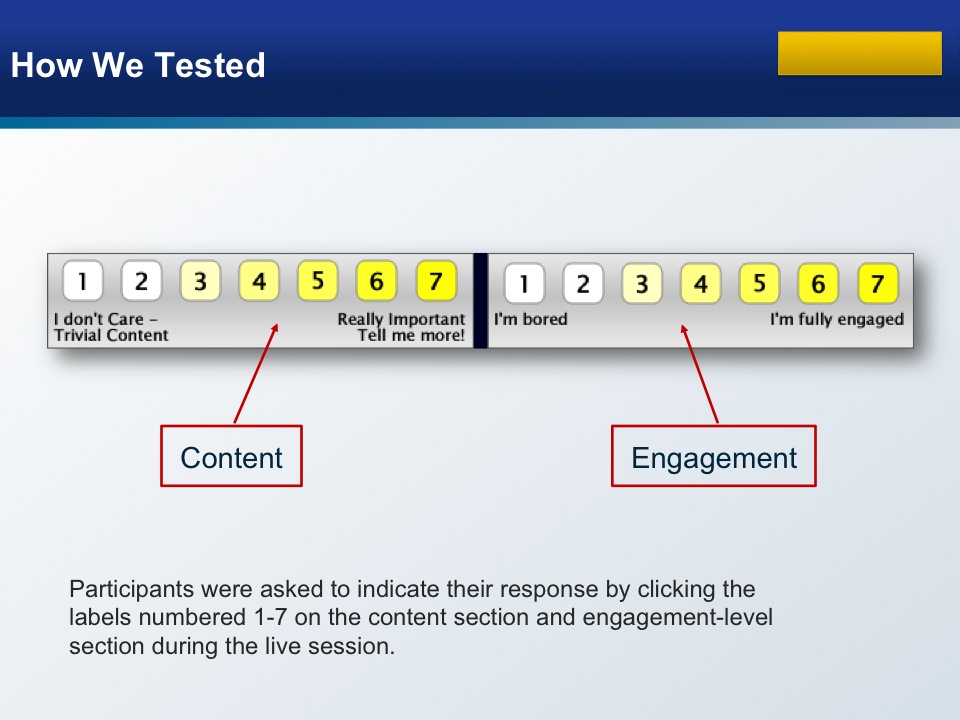 How We Tested

1 2 3 4 5 6 7

I don't Care – Trivial Content

Really Important Tell me more!

1 2 3 4 5 6 7

I'm bored

I'm fully engaged

Content

Engagement

Participants were asked to indicate their response by clicking the labels numbered 1-7 on the content section and engagement-level section during the live session.